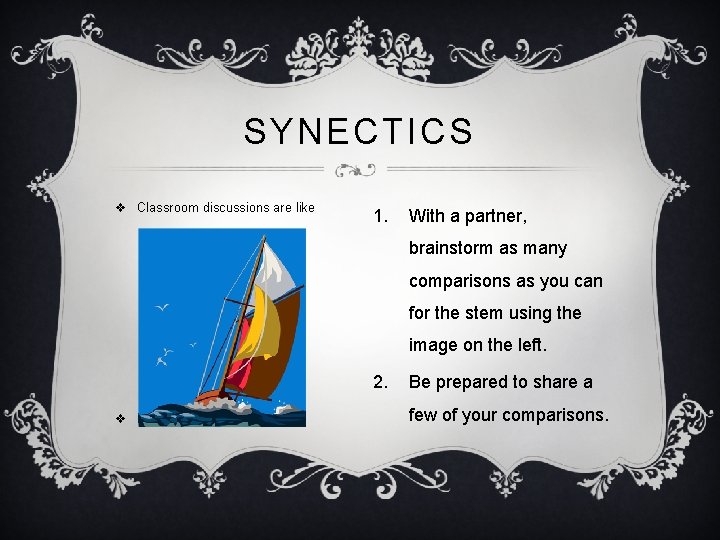 SYNECTICS

❖ Classroom discussions are like

❖

1. With a partner, brainstorm as many comparisons as you can for the stem using the image on the left.
2. Be prepared to share a few of your comparisons.